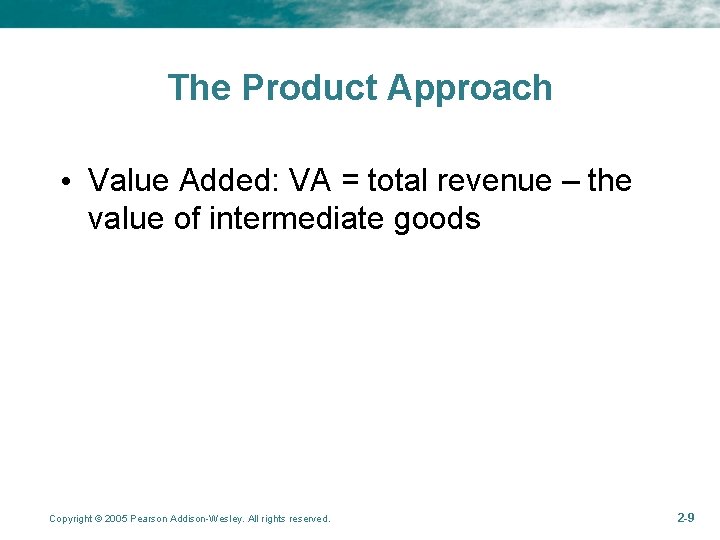 The Product Approach

• Value Added: VA = total revenue – the value of intermediate goods

Copyright © 2005 Pearson Addison-Wesley. All rights reserved.

2-9